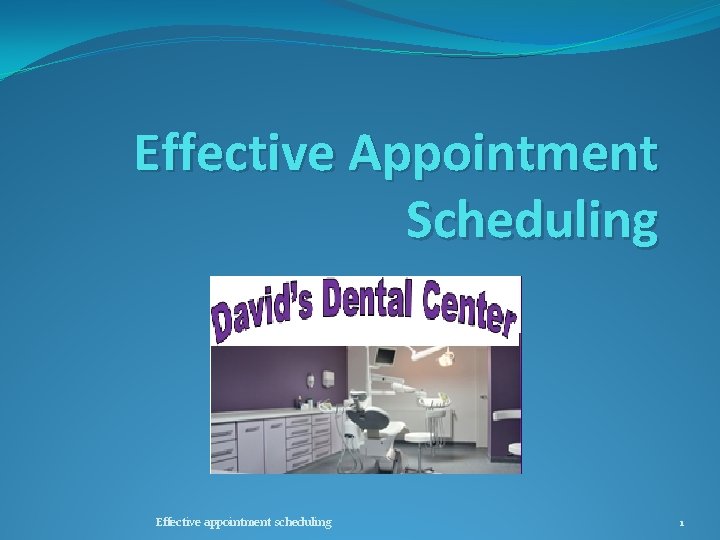 Effective Appointment Scheduling

David's Dental Center

Effective appointment scheduling

1